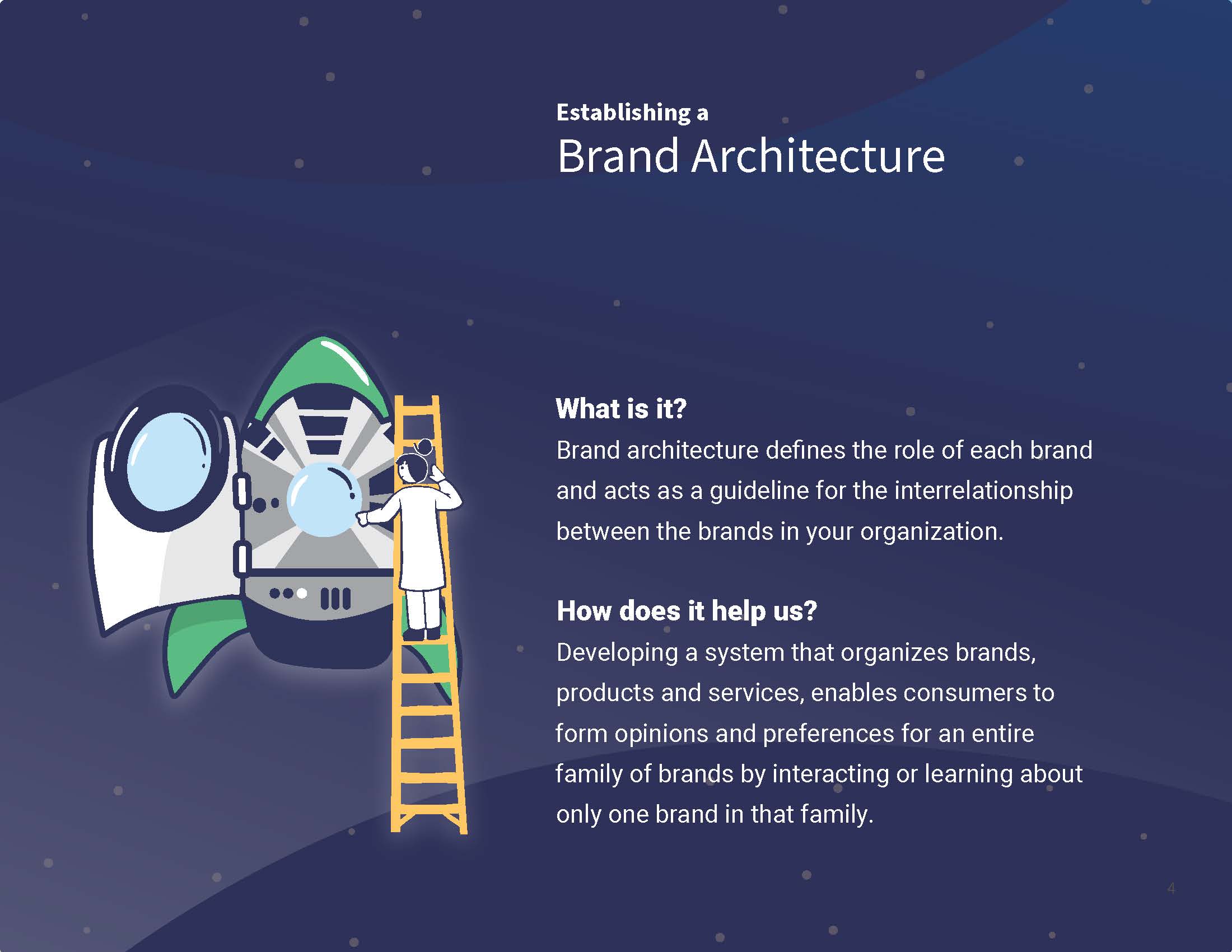 Establishing a
Brand Architecture

What is it?
Brand architecture defines the role of each brand and acts as a guideline for the interrelationship between the brands in your organization.

How does it help us?
Developing a system that organizes brands, products and services, enables consumers to form opinions and preferences for an entire family of brands by interacting or learning about only one brand in that family.

4